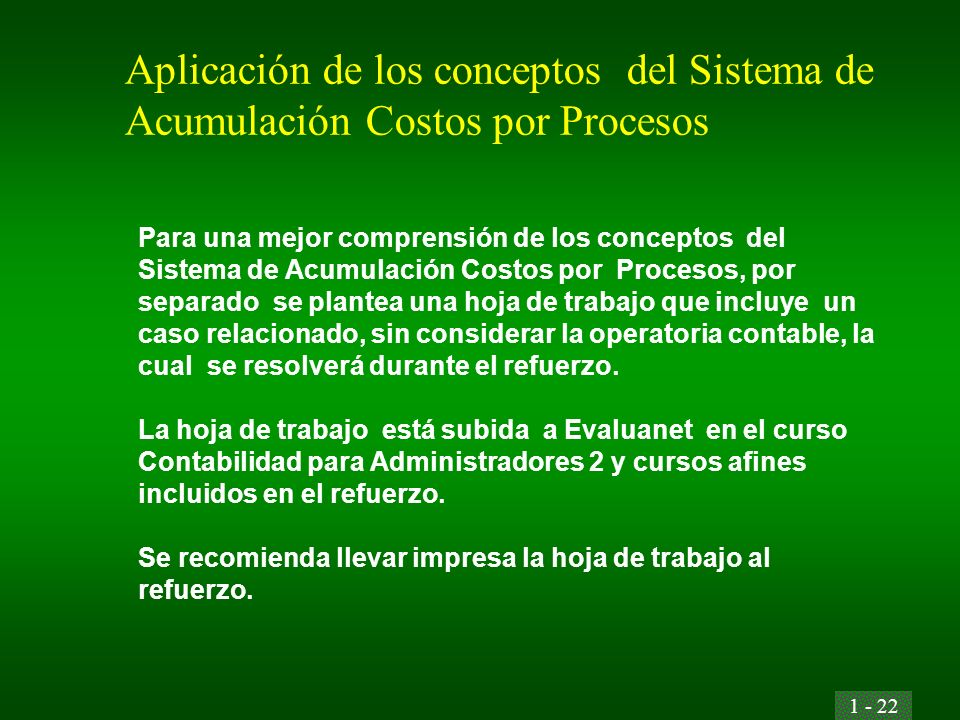 Aplicación de los conceptos del Sistema de Acumulación Costos por Procesos

Para una mejor comprensión de los conceptos del Sistema de Acumulación Costos por Procesos, por separado se plantea una hoja de trabajo que incluye un caso relacionado, sin considerar la operatoria contable, la cual se resolverá durante el refuerzo.

La hoja de trabajo está subida a Evaluanet en el curso Contabilidad para Administradores 2 y cursos afines incluidos en el refuerzo.

Se recomienda llevar impresa la hoja de trabajo al refuerzo.

1 - 22